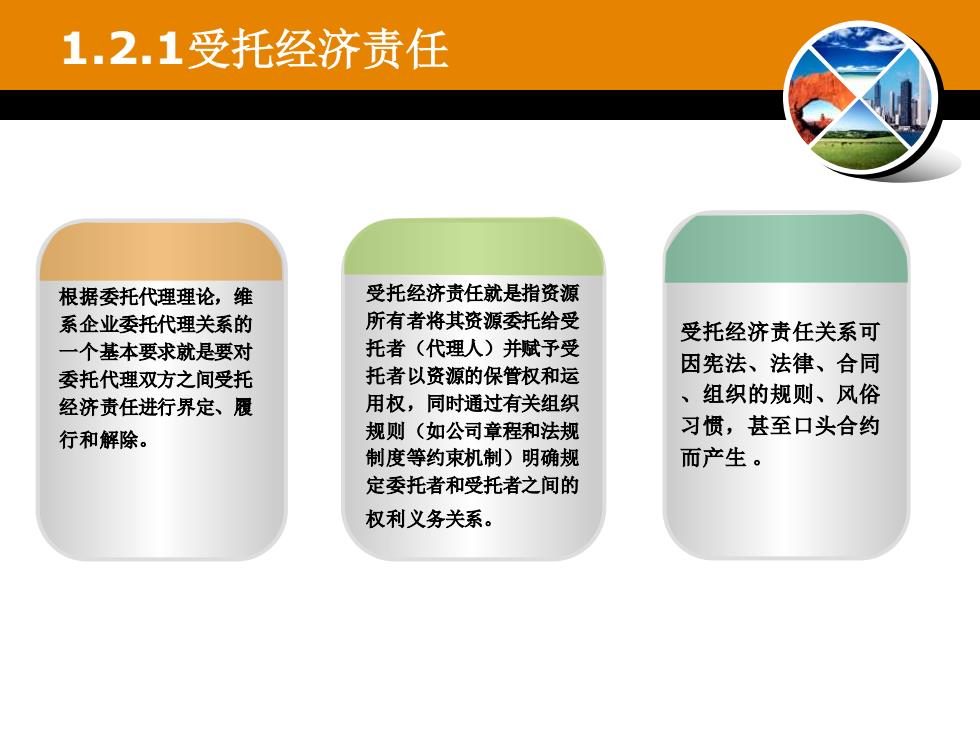 1.2.1受托经济责任

根据委托代理理论，维系企业委托代理关系的一个基本要求就是要对委托代理双方之间受托经济责任进行界定、履行和解除。

受托经济责任就是指资源所有者将其资源委托给受托者（代理人）并赋予受托者以资源的保管权和运用权，同时通过有关组织规则（如公司章程和法规制度等约束机制）明确规定委托者和受托者之间的权利义务关系。

受托经济责任关系可因宪法、法律、合同、组织的规则、风俗习惯，甚至口头合约而产生 。